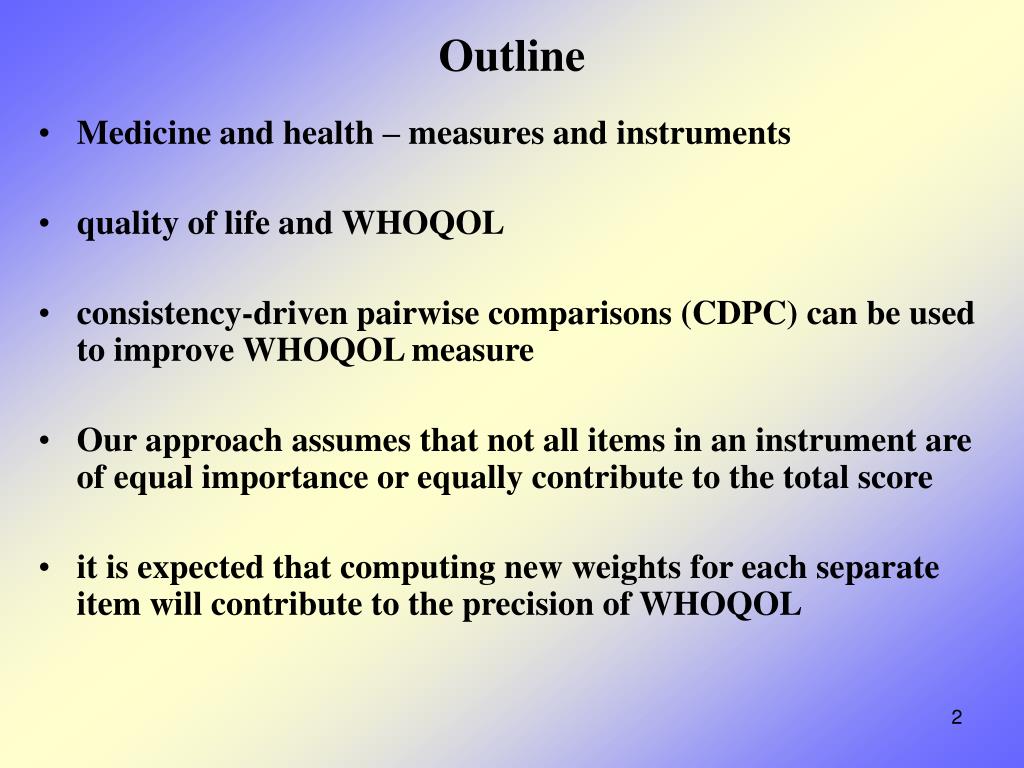 Outline

• Medicine and health – measures and instruments

• quality of life and WHOQOL

• consistency-driven pairwise comparisons (CDPC) can be used to improve WHOQOL measure

• Our approach assumes that not all items in an instrument are of equal importance or equally contribute to the total score

• it is expected that computing new weights for each separate item will contribute to the precision of WHOQOL

2